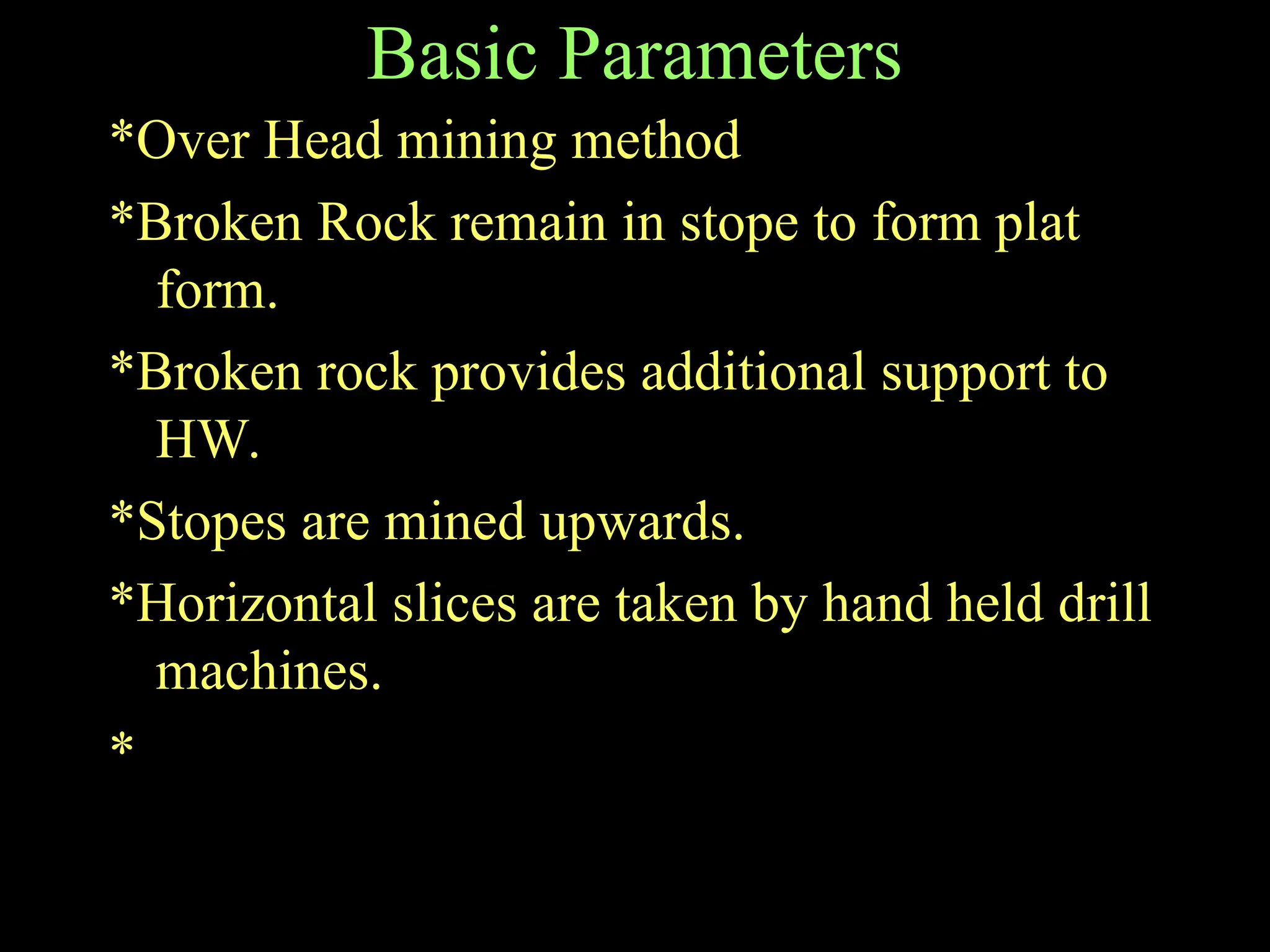 Basic Parameters

*Over Head mining method

*Broken Rock remain in stope to form plat form.

*Broken rock provides additional support to HW.

*Stopes are mined upwards.

*Horizontal slices are taken by hand held drill machines.

*